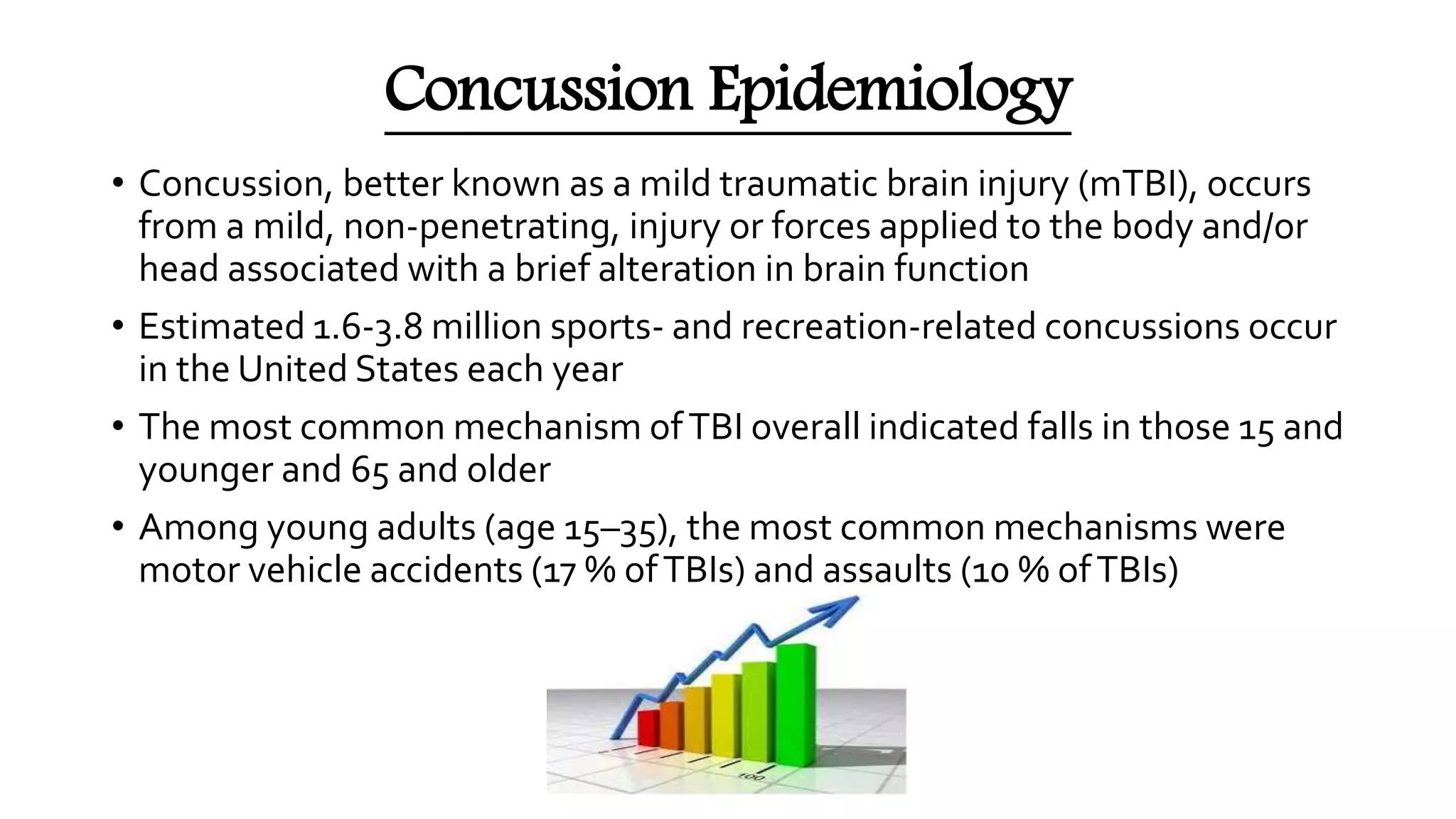 Concussion Epidemiology

• Concussion, better known as a mild traumatic brain injury (mTBI), occurs from a mild, non-penetrating, injury or forces applied to the body and/or head associated with a brief alteration in brain function

• Estimated 1.6-3.8 million sports- and recreation-related concussions occur in the United States each year

• The most common mechanism of TBI overall indicated falls in those 15 and younger and 65 and older

• Among young adults (age 15–35), the most common mechanisms were motor vehicle accidents (17 % of TBIs) and assaults (10 % of TBIs)

100